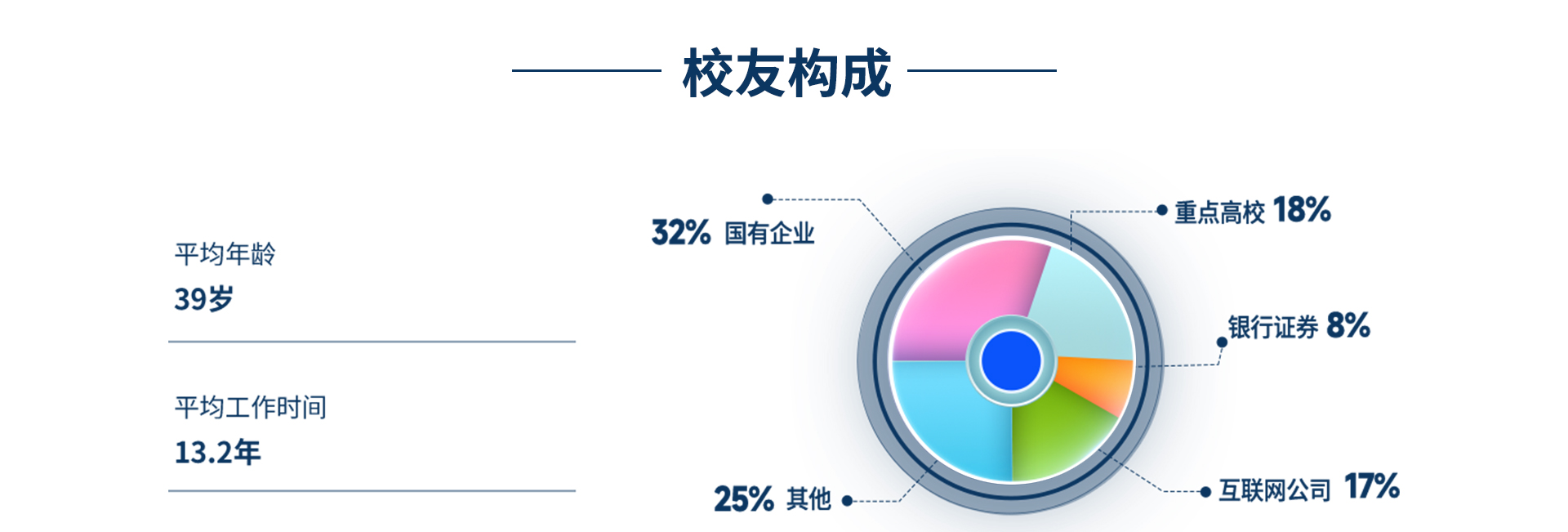 校友构成

平均年龄
39岁

平均工作时间
13.2年

32% 国有企业

重点高校 18%

银行证券 8%

互联网公司 17%

25% 其他